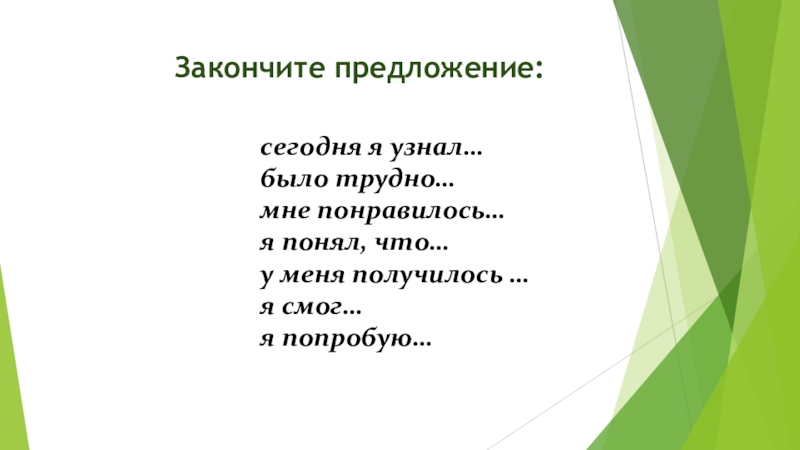 Закончите предложение:

сегодня я узнал…
было трудно…
мне понравилось…
я понял, что…
у меня получилось …
я смог…
я попробую…